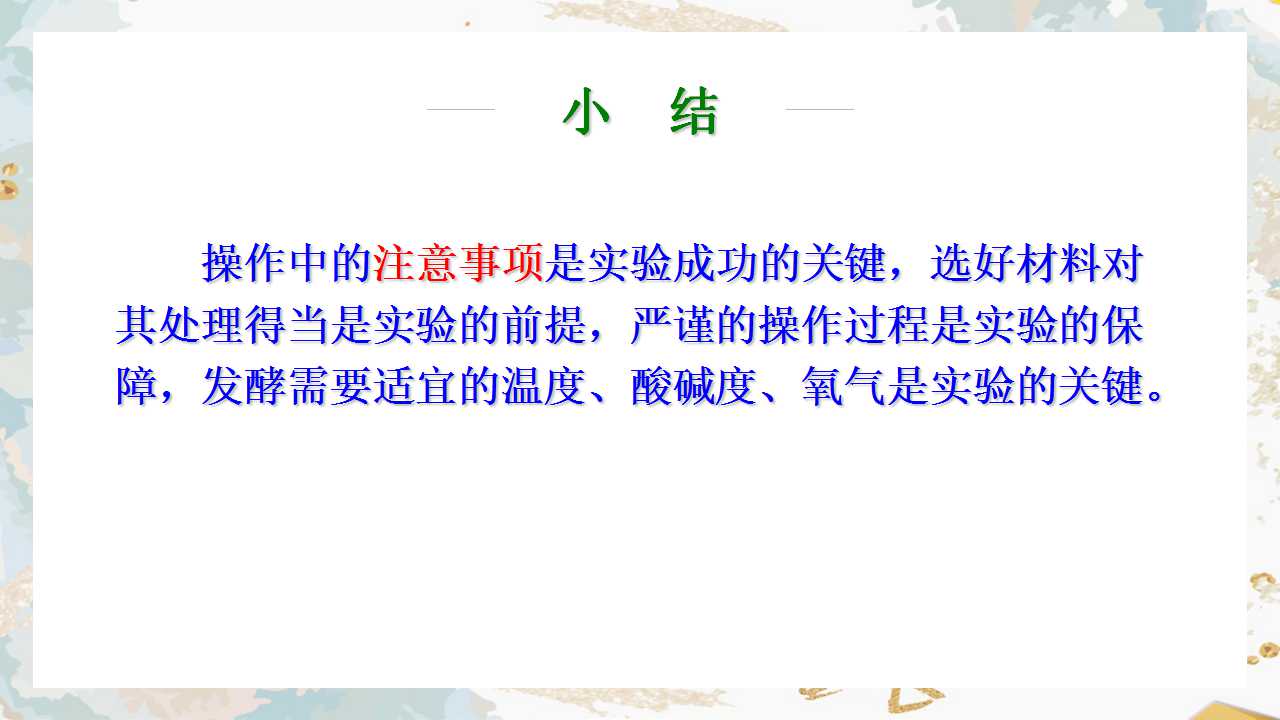 小 结

操作中的注意事项是实验成功的关键，选好材料对其处理得当是实验的前提，严谨的操作过程是实验的保障，发酵需要适宜的温度、酸碱度、氧气是实验的关键。